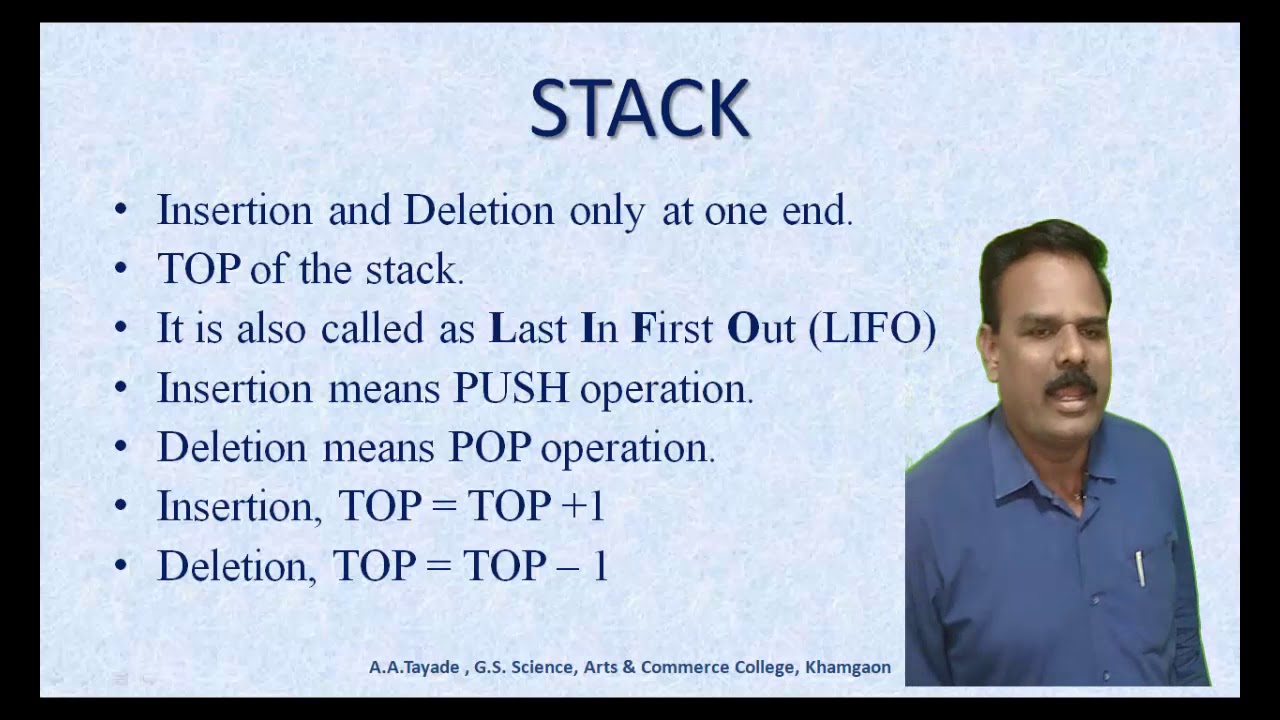 STACK

• Insertion and Deletion only at one end.
• TOP of the stack.
• It is also called as Last In First Out (LIFO)
• Insertion means PUSH operation.
• Deletion means POP operation.
• Insertion, TOP = TOP +1
• Deletion, TOP = TOP – 1

A.A.Tayade , G.S. Science, Arts & Commerce College, Khamgaon